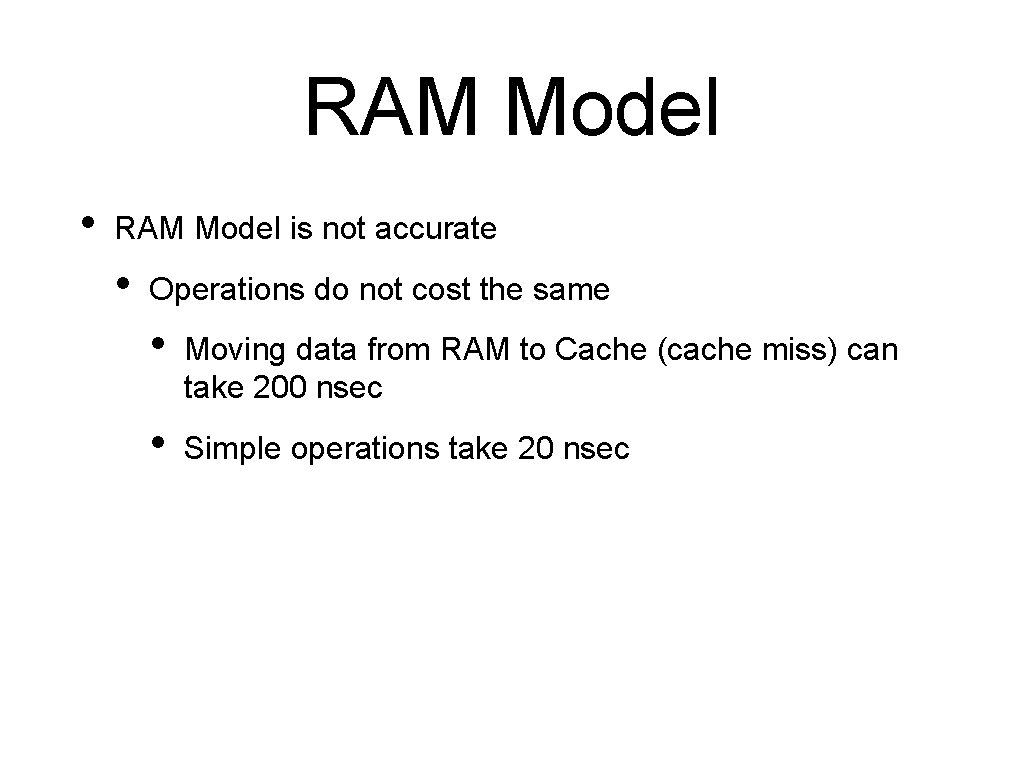 RAM Model

• RAM Model is not accurate
  • Operations do not cost the same
    • Moving data from RAM to Cache (cache miss) can take 200 nsec
    • Simple operations take 20 nsec